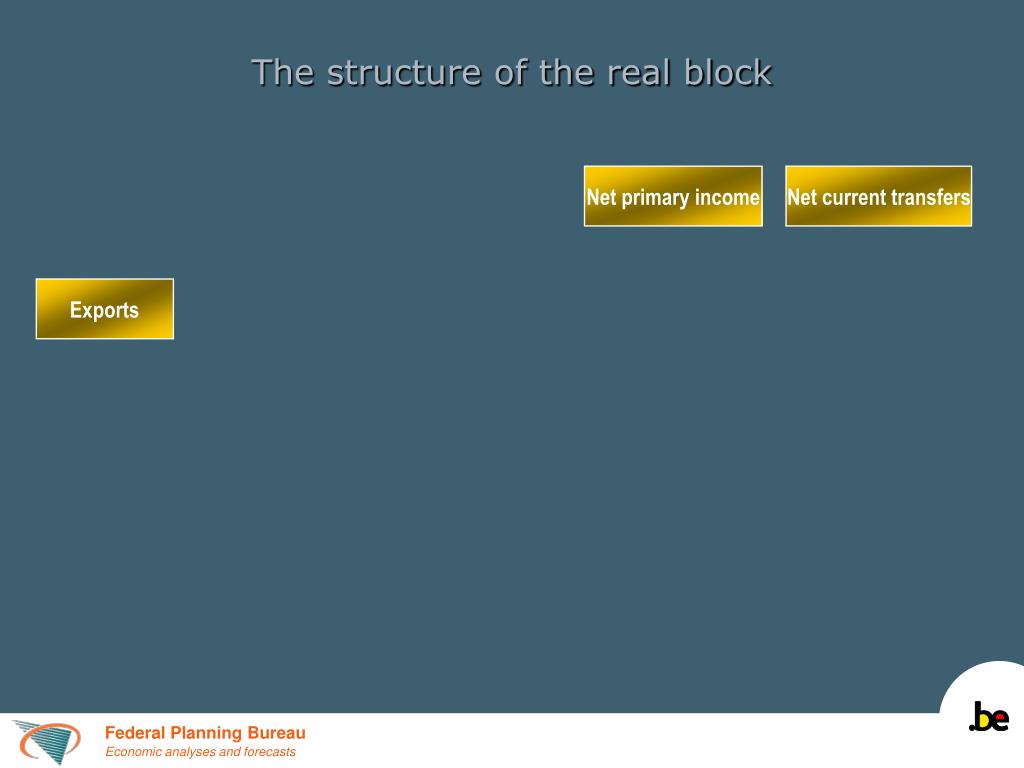 The structure of the real block

Net primary income

Net current transfers

Exports

Federal Planning Bureau
Economic analyses and forecasts

.be